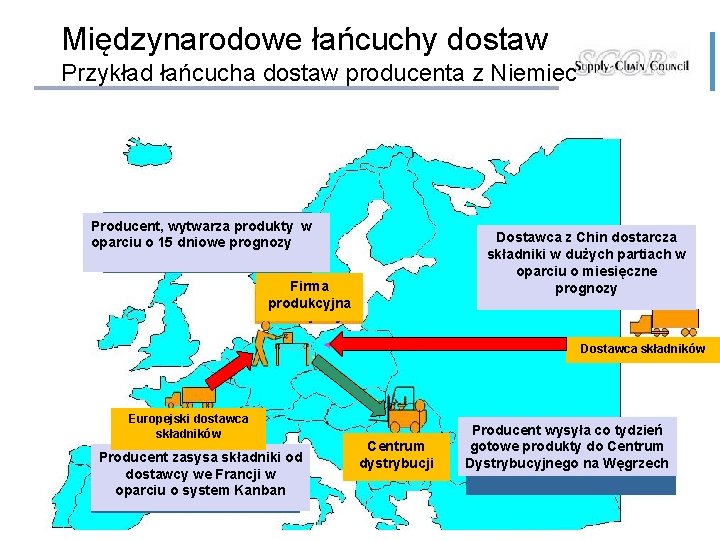 Międzynarodowe łańcuchy dostaw
Przykład łańcucha dostaw producenta z Niemiec

SCOR
Supply-Chain Council

Producent, wytwarza produkty w oparciu o 15 dniowe prognozy

Dostawca z Chin dostarcza składniki w dużych partiach w oparciu o miesięczne prognozy

Firma produkcyjna

Dostawca składników

Europejski dostawca składników

Producent zasysa składniki od dostawcy we Francji w oparciu o system Kanban

Centrum dystrybucji

Producent wysyła co tydzień gotowe produkty do Centrum Dystrybucyjnego na Węgrzech